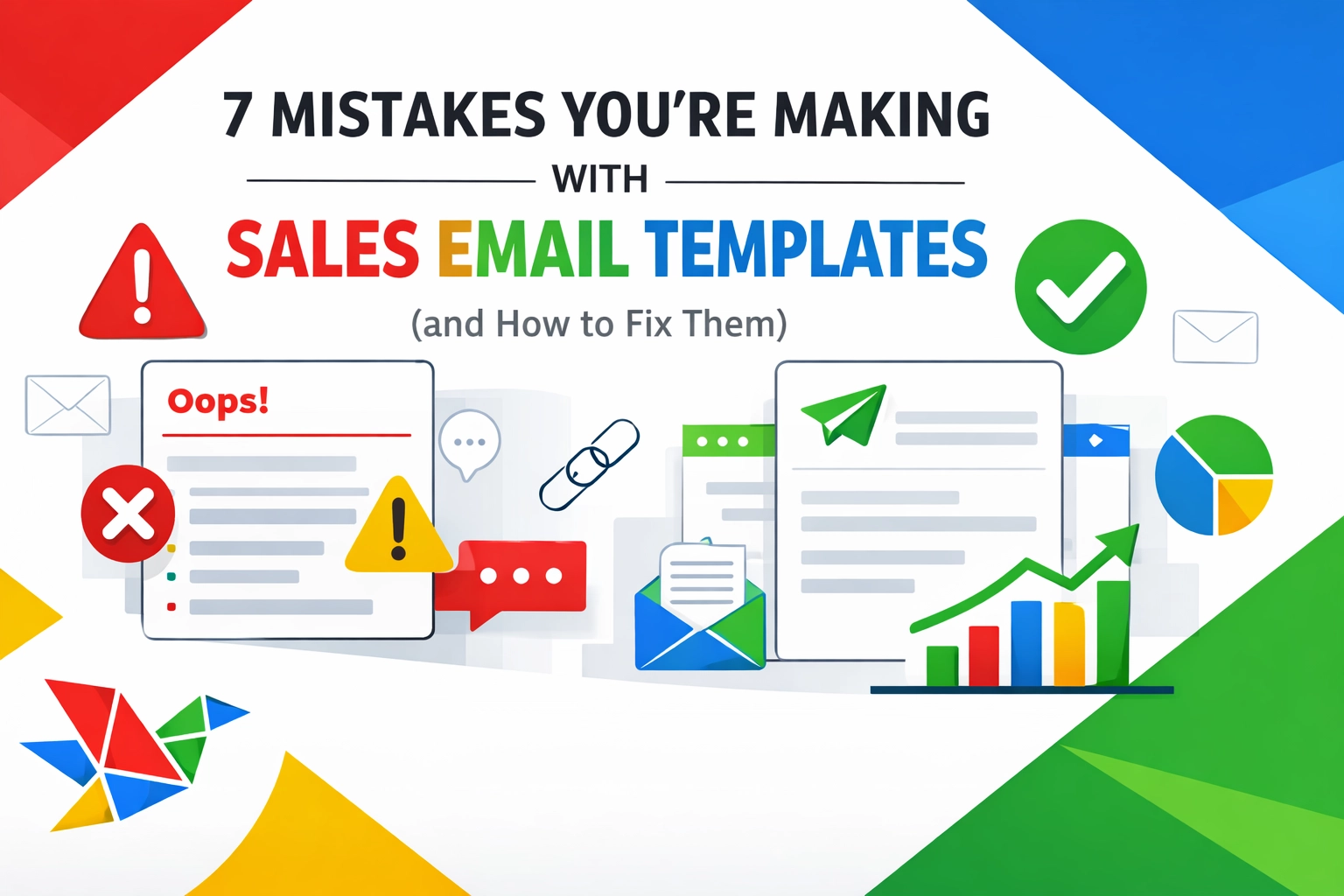 7 MISTAKES YOU'RE MAKING
WITH
SALES EMAIL TEMPLATES
(and How to Fix Them)

Oops!